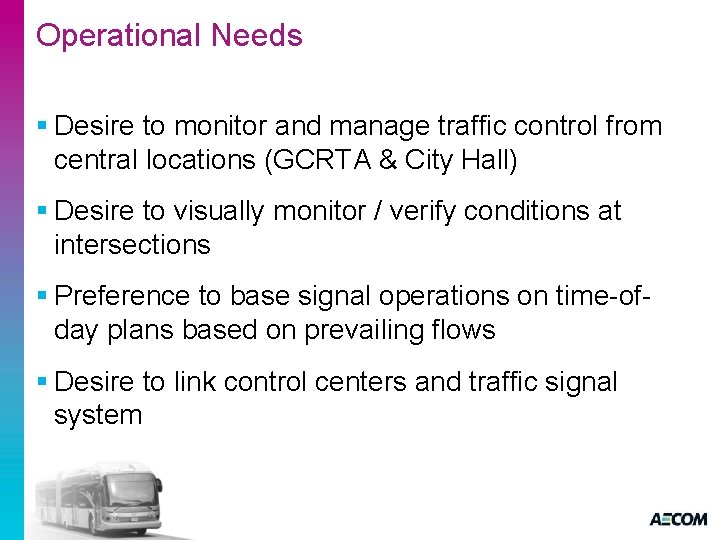 Operational Needs

▪ Desire to monitor and manage traffic control from central locations (GCRTA & City Hall)

▪ Desire to visually monitor / verify conditions at intersections

▪ Preference to base signal operations on time-of-day plans based on prevailing flows

▪ Desire to link control centers and traffic signal system

AECOM